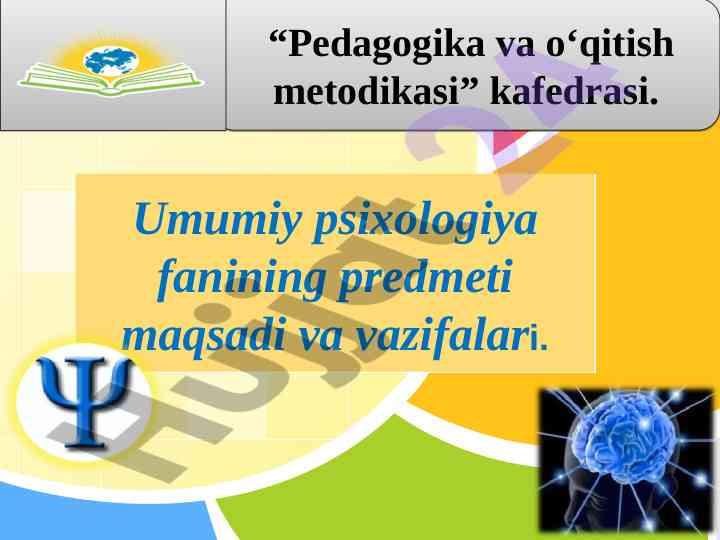 “Pedagogika va o‘qitish metodikasi” kafedrasi.

Umumiy psixologiya fanining predmeti maqsadi va vazifalari.

Ψ

Hujjat 24